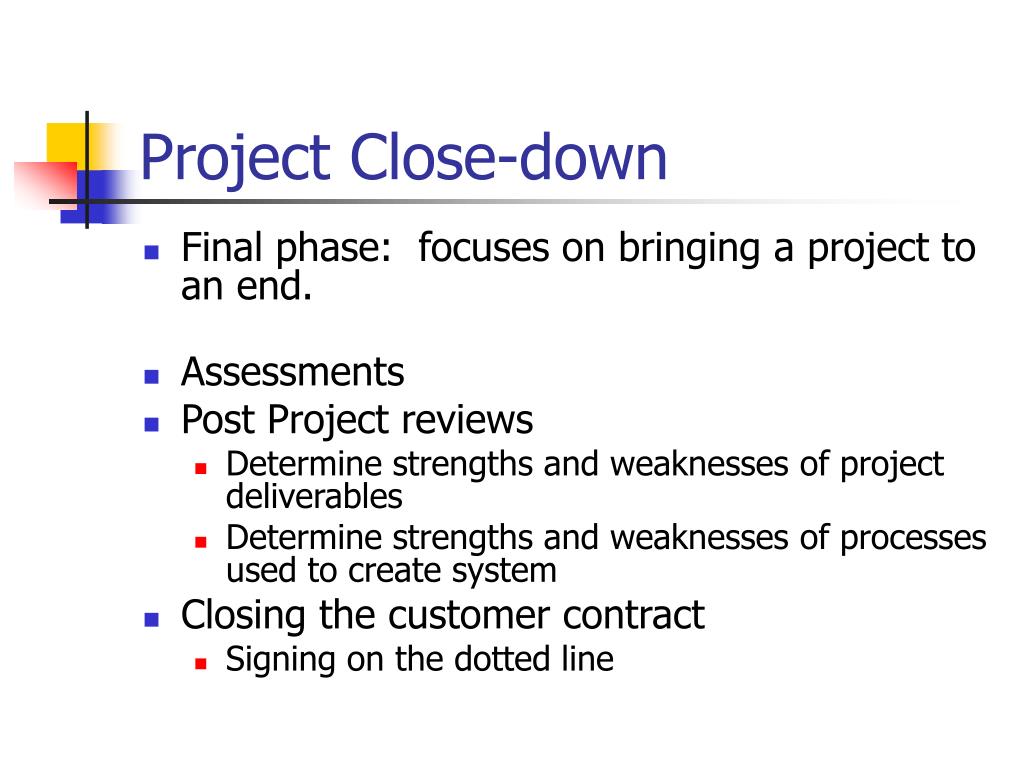 Project Close-down

- Final phase:  focuses on bringing a project to an end.

- Assessments
- Post Project reviews
  - Determine strengths and weaknesses of project deliverables
  - Determine strengths and weaknesses of processes used to create system
- Closing the customer contract
  - Signing on the dotted line